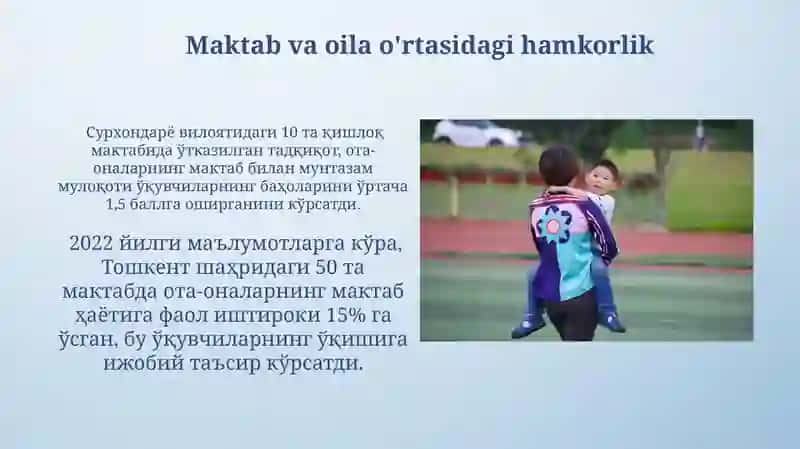 Maktab va oila o'rtasidagi hamkorlik

Сурхондарё вилоятидаги 10 та қишлоқ мактабида ўтказилган тадқиқот, ота-оналарнинг мактаб билан мунтазам мулоқоти ўқувчиларнинг баҳоларини ўртача 1,5 баллга оширганини кўрсатди.

2022 йилги маълумотларга кўра, Тошкент шаҳридаги 50 та мактабда ота-оналарнинг мактаб ҳаётига фаол иштироки 15% га ўсган, бу ўқувчиларнинг ўқишига ижобий таъсир кўрсатди.